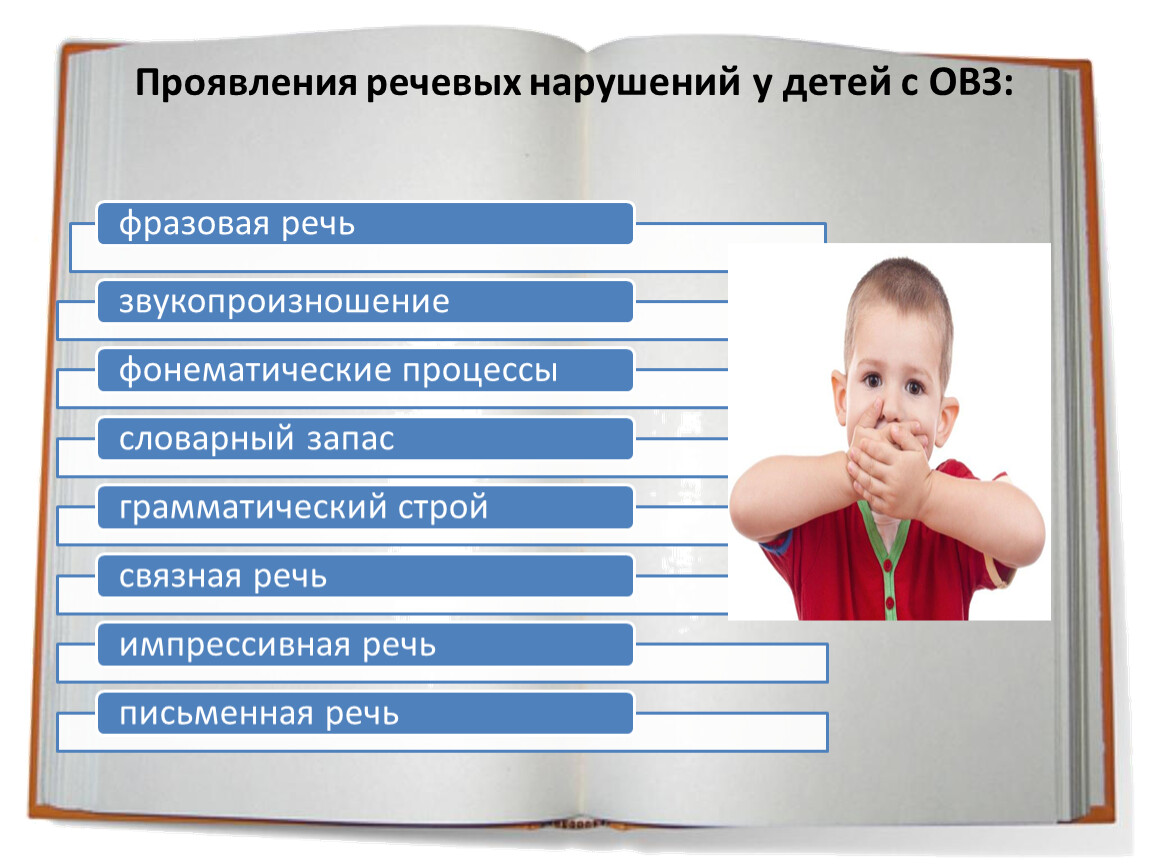 Проявления речевых нарушений у детей с ОВЗ:

фразовая речь

звукопроизношение

фонематические процессы

словарный запас

грамматический строй

связная речь

импрессивная речь

письменная речь